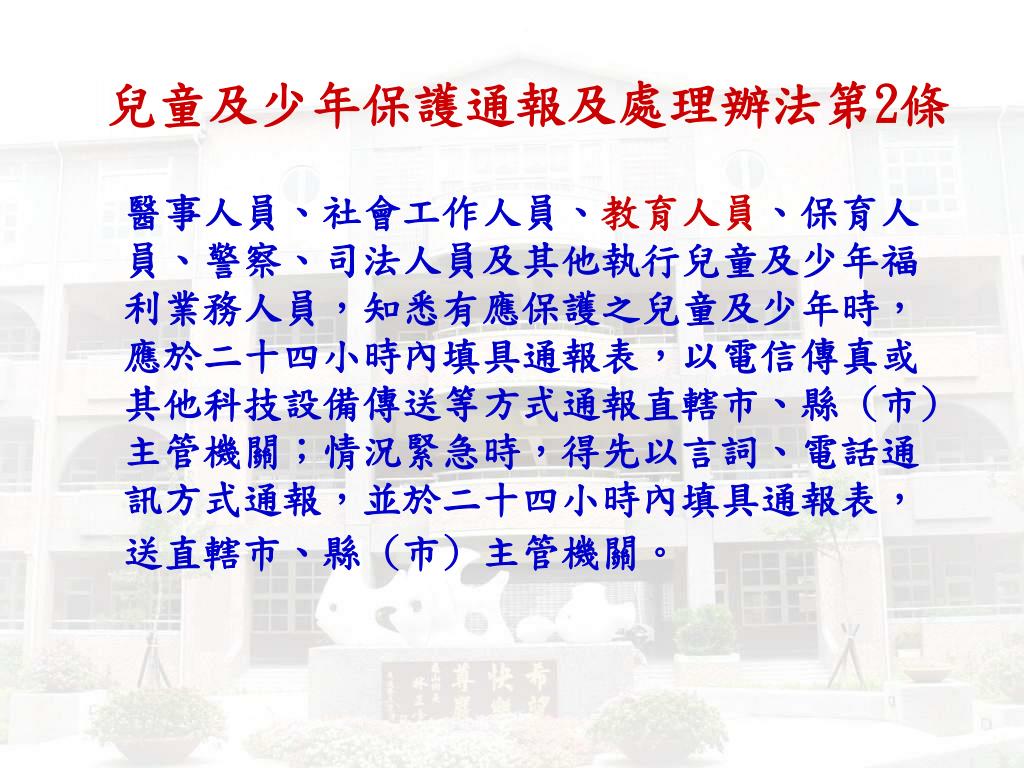 兒童及少年保護通報及處理辦法第2條

醫事人員、社會工作人員、教育人員、保育人員、警察、司法人員及其他執行兒童及少年福利業務人員，知悉有應保護之兒童及少年時，應於二十四小時內填具通報表，以電信傳真或其他科技設備傳送等方式通報直轄市、縣（市）主管機關；情況緊急時，得先以言詞、電話通訊方式通報，並於二十四小時內填具通報表，送直轄市、縣（市）主管機關。